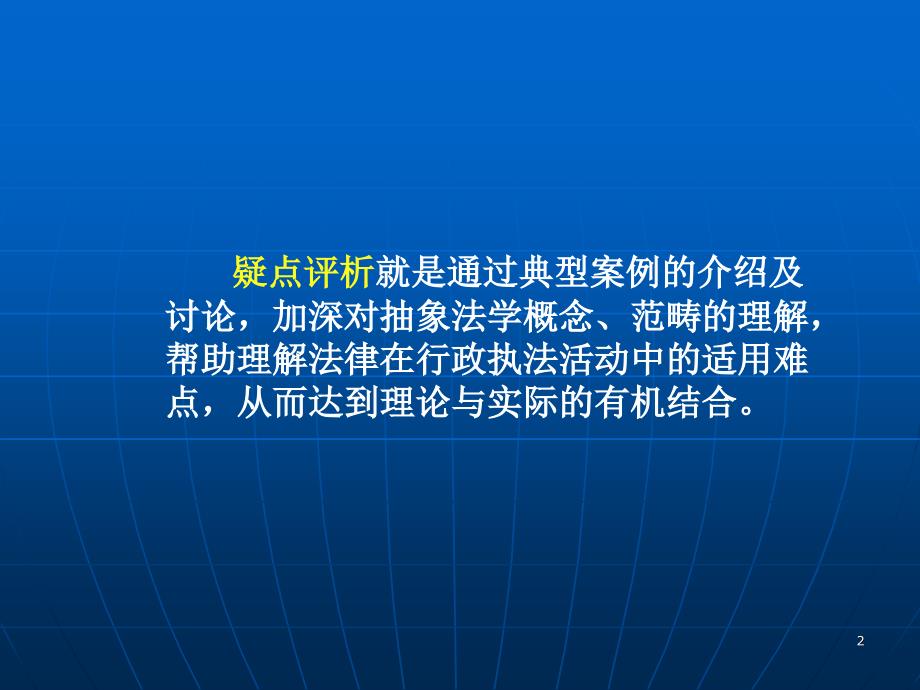 疑点评析就是通过典型案例的介绍及讨论，加深对抽象法学概念、范畴的理解，帮助理解法律在行政执法活动中的适用难点，从而达到理论与实际的有机结合。

2